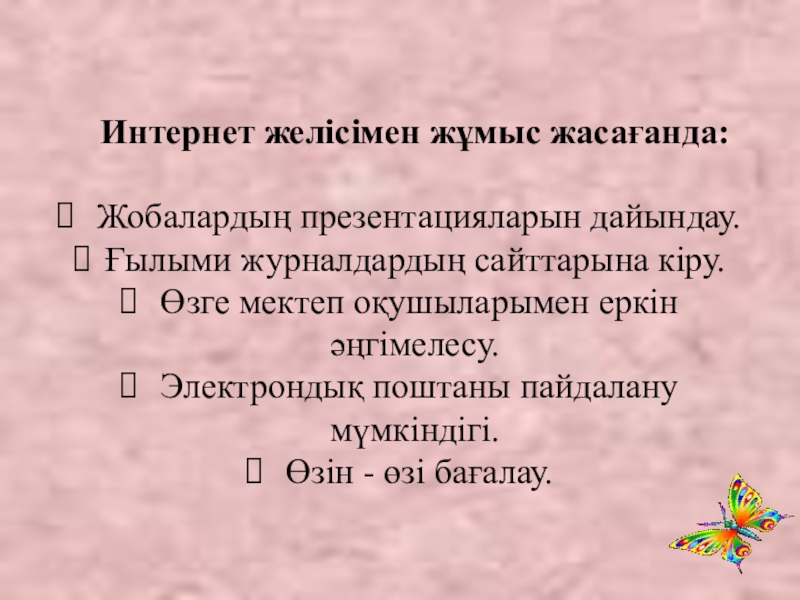 Интернет желісімен жұмыс жасағанда:

 Жобалардың презентацияларын дайындау.
 Ғылыми журналдардың сайттарына кіру.
 Өзге мектеп оқушыларымен еркін әңгімелесу.
 Электрондық поштаны пайдалану мүмкіндігі.
 Өзін - өзі бағалау.